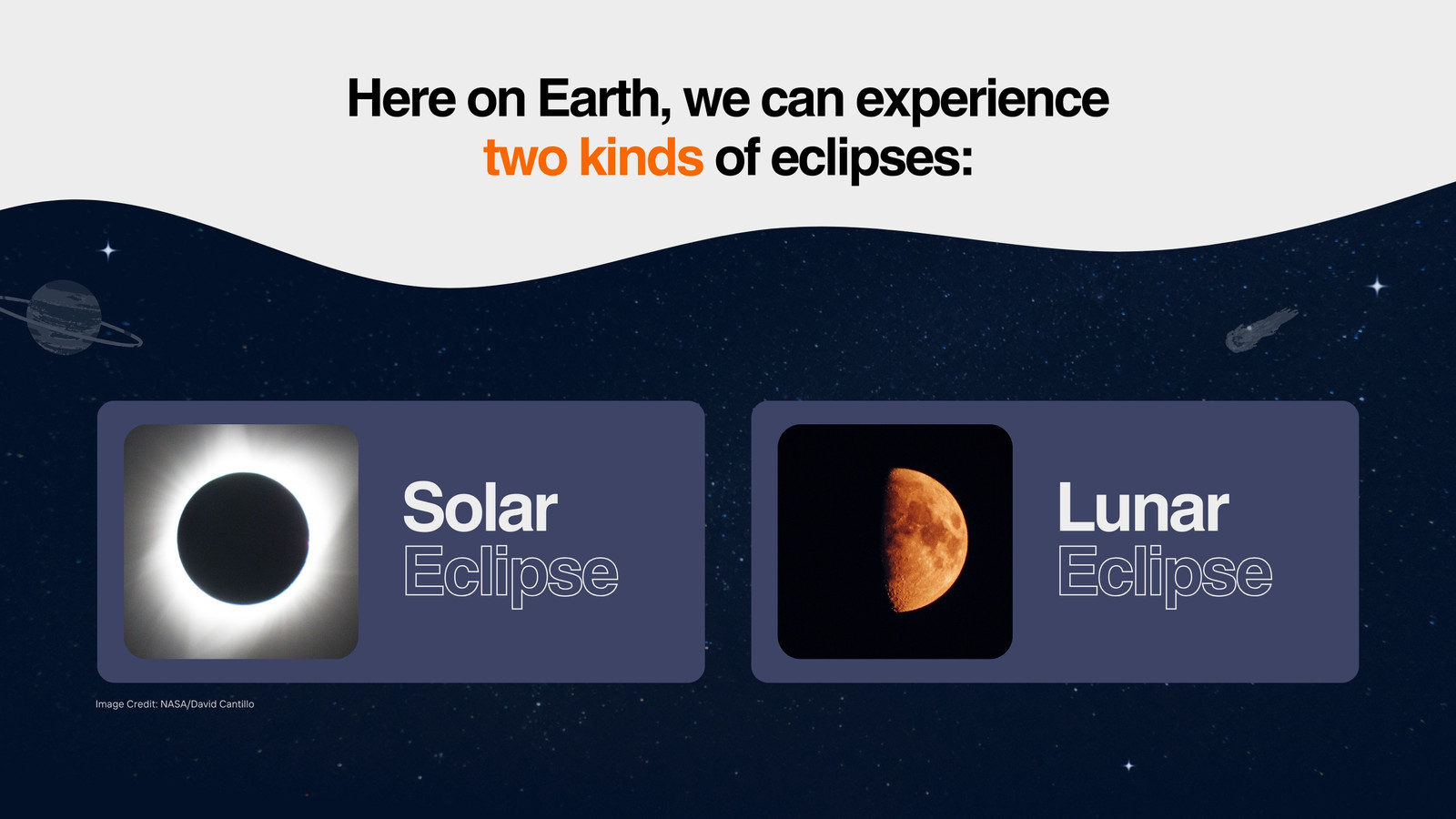 Here on Earth, we can experience two kinds of eclipses:

Solar Eclipse

Lunar Eclipse

Image Credit: NASA/David Cantillo